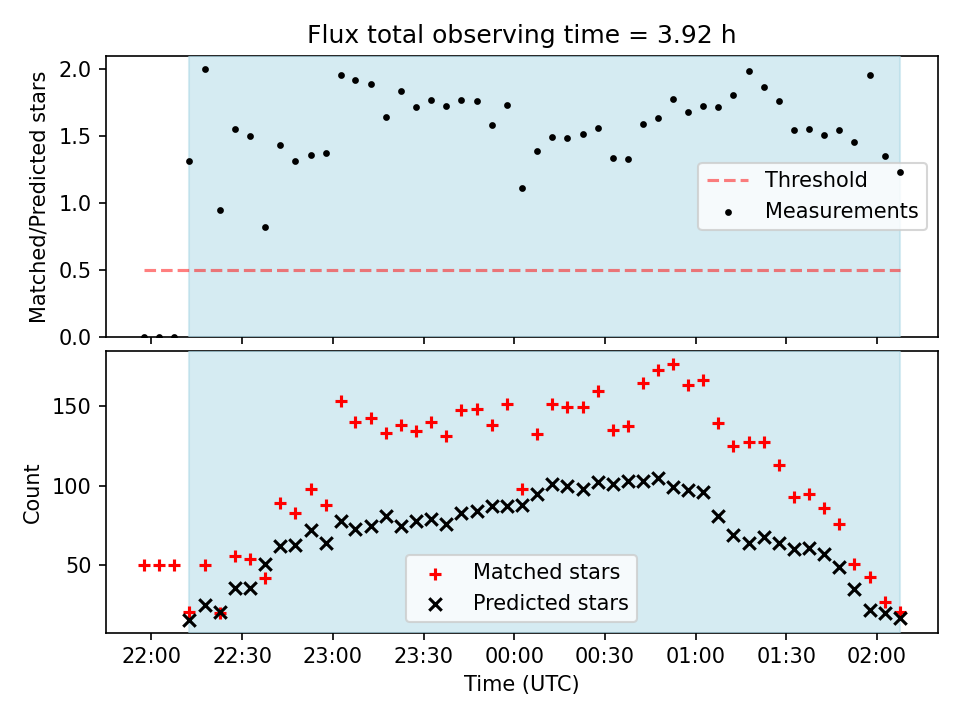 Flux total observing time = 3.92 h

Matched/Predicted stars

2.0
1.5
1.0
0.5
0.0

Threshold
Measurements

Count

150
100
50

Matched stars
Predicted stars

22:00
22:30
23:00
23:30
00:00
00:30
01:00
01:30
02:00

Time (UTC)